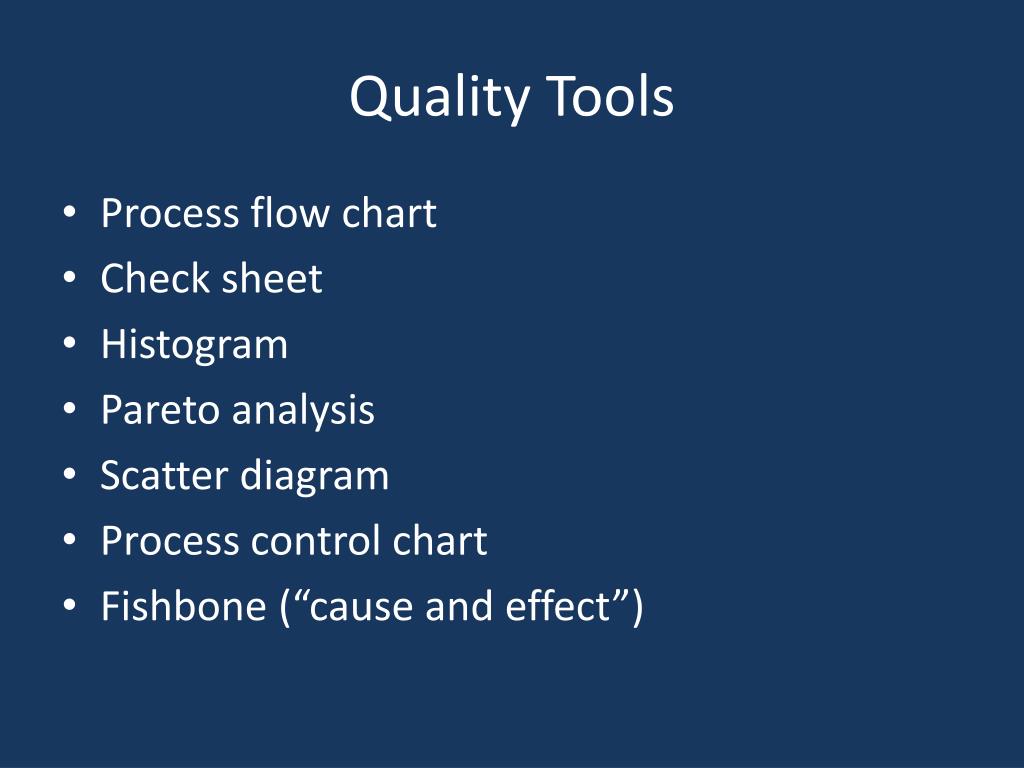 Quality Tools

• Process flow chart
• Check sheet
• Histogram
• Pareto analysis
• Scatter diagram
• Process control chart
• Fishbone (“cause and effect”)